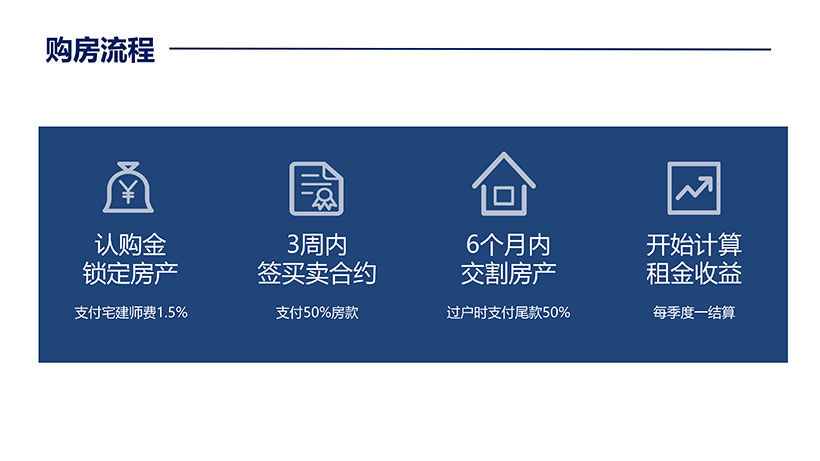 购房流程

¥

认购金
锁定房产

支付宅建师费1.5%

3周内
签买卖合约

支付50%房款

6个月内
交割房产

过户时支付尾款50%

开始计算
租金收益

每季度一结算